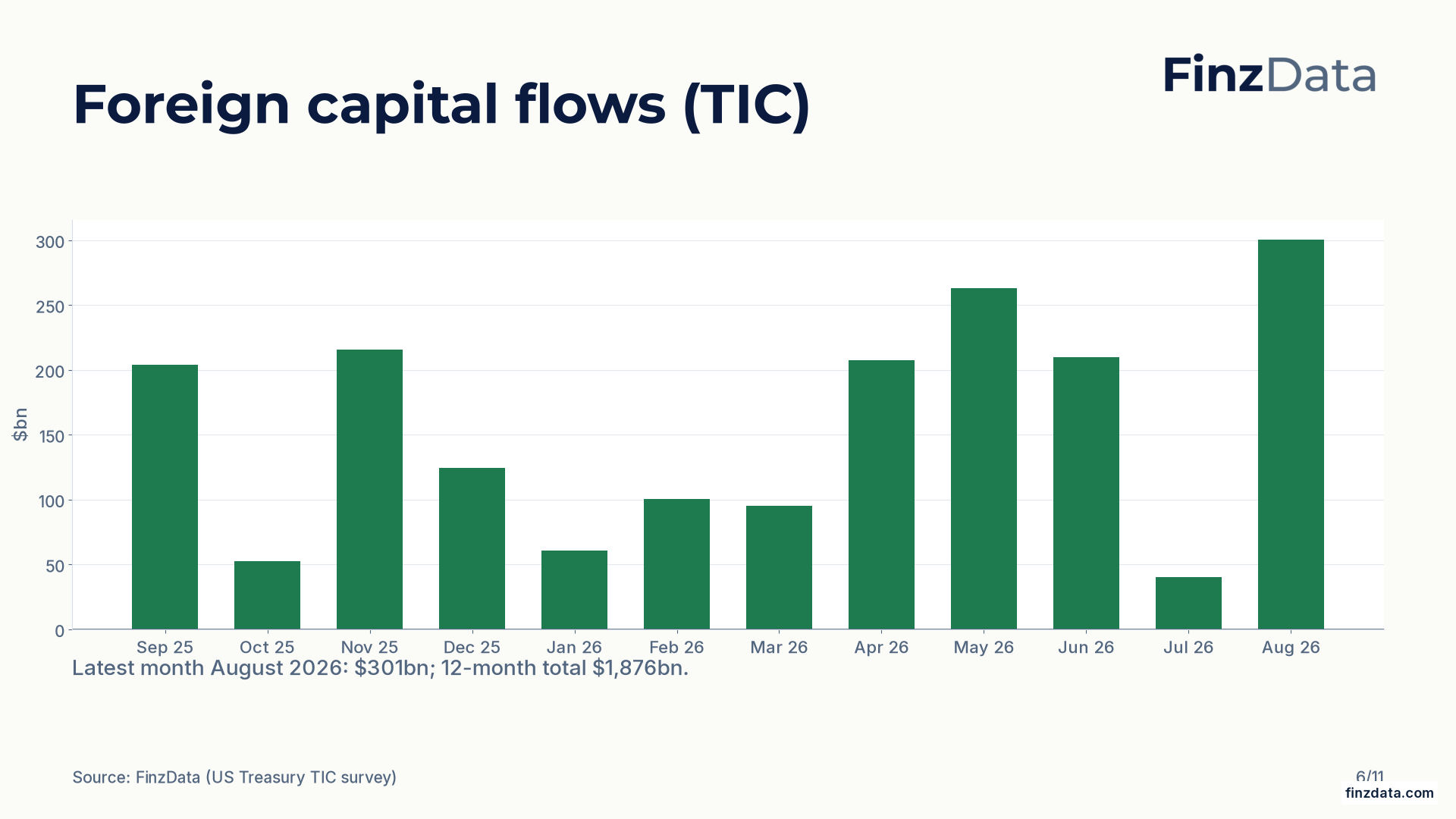 FinzData

Foreign capital flows (TIC)

300
250
200
150
100
50
0
$bn

Sep 25
Oct 25
Nov 25
Dec 25
Jan 26
Feb 26
Mar 26
Apr 26
May 26
Jun 26
Jul 26
Aug 26

Latest month August 2026: $301bn; 12-month total $1,876bn.

Source: FinzData (US Treasury TIC survey)

6/11

finzdata.com